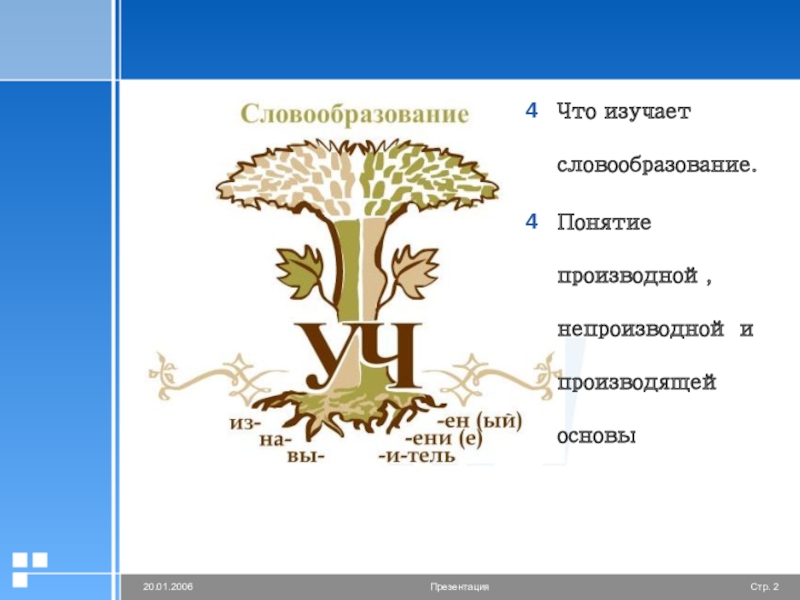 Словообразование

УЧ

из-
на-
вы-

-ен (ый)
-ени (е)
-и-тель

4 Что изучает словообразование.

4 Понятие производной , непроизводной и производящей основы

20.01.2006

Презентация

Стр. 2